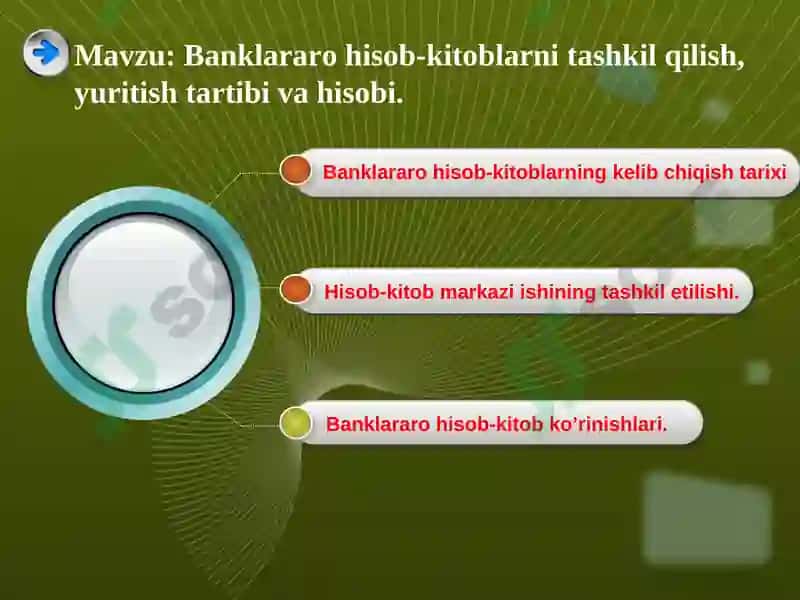 Mavzu: Banklararo hisob-kitoblarni tashkil qilish, yuritish tartibi va hisobi.

Banklararo hisob-kitoblarning kelib chiqish tarixi

Hisob-kitob markazi ishining tashkil etilishi.

Banklararo hisob-kitob ko'rinishlari.